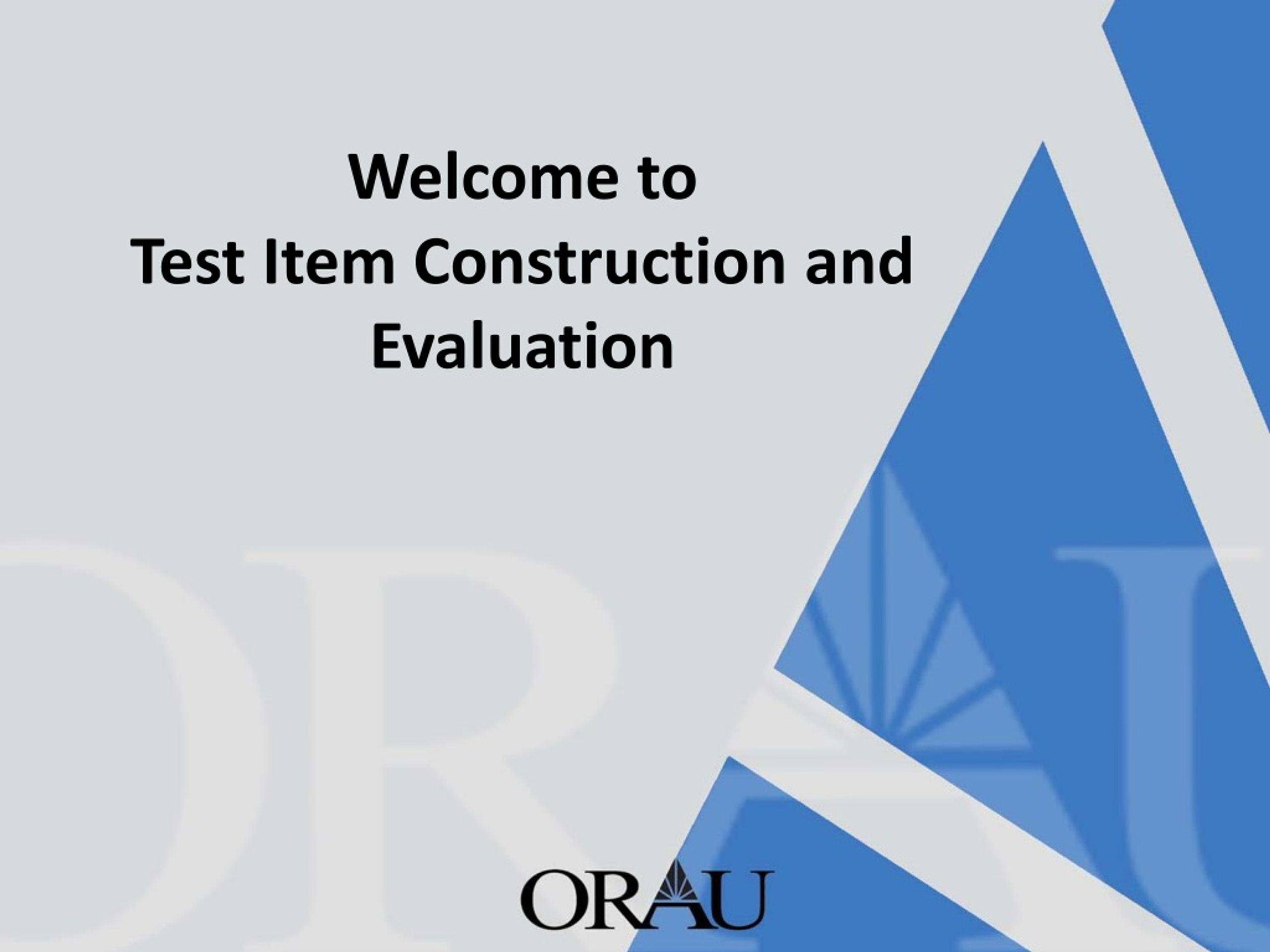 Welcome to
Test Item Construction and Evaluation

ORAU